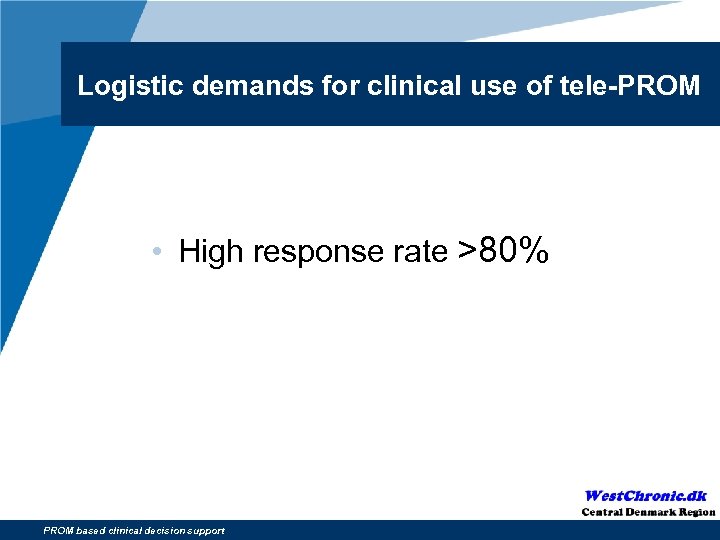 Logistic demands for clinical use of tele-PROM

• High response rate >80%

WestChronic.dk
Central Denmark Region

PROM based clinical decision support